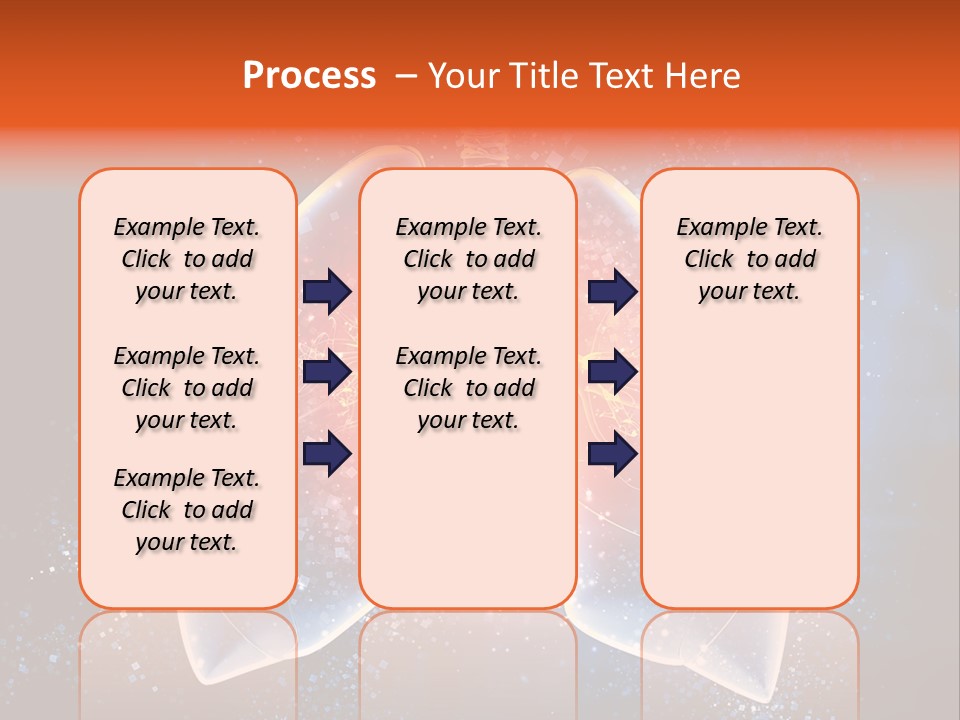 Process – Your Title Text Here

Example Text. Click to add your text.

Example Text. Click to add your text.

Example Text. Click to add your text.

Example Text. Click to add your text.

Example Text. Click to add your text.

Example Text. Click to add your text.